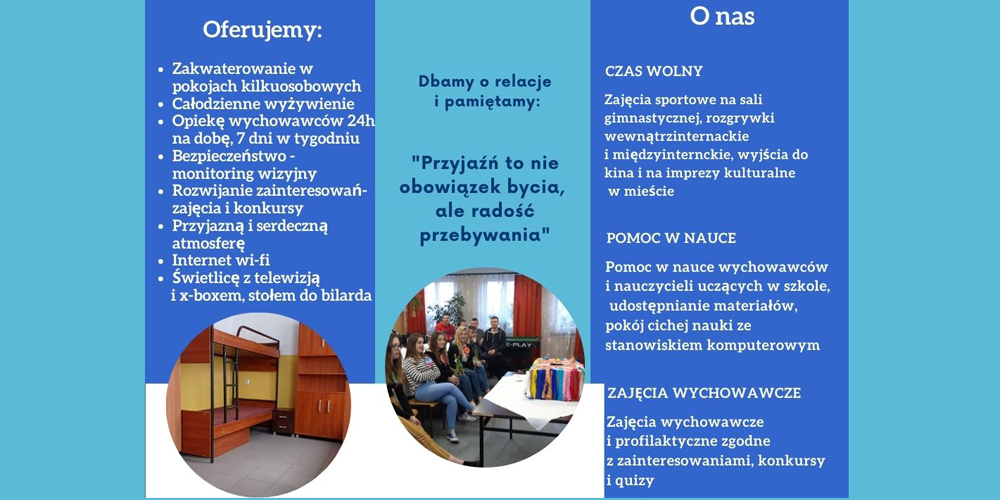 Oferujemy:

- Zakwaterowanie w pokojach kilkuosobowych
- Całodzienne wyżywienie
- Opiekę wychowawców 24h na dobę, 7 dni w tygodniu
- Bezpieczeństwo - monitoring wizyjny
- Rozwijanie zainteresowań- zajęcia i konkursy
- Przyjazną i serdeczną atmosferę
- Internet wi-fi
- Świetlicę z telewizją i x-boxem, stołem do bilarda

Dbamy o relacje i pamiętamy:

"Przyjaźń to nie obowiązek bycia, ale radość przebywania"

E-PLAY

O nas

CZAS WOLNY

Zajęcia sportowe na sali gimnastycznej, rozgrywki wewnątrzinternackie i międzyinternckie, wyjścia do kina i na imprezy kulturalne w mieście

POMOC W NAUCE

Pomoc w nauce wychowawców i nauczycieli uczących w szkole, udostępnianie materiałów, pokój cichej nauki ze stanowiskiem komputerowym

ZAJĘCIA WYCHOWAWCZE

Zajęcia wychowawcze i profilaktyczne zgodne z zainteresowaniami, konkursy i quizy